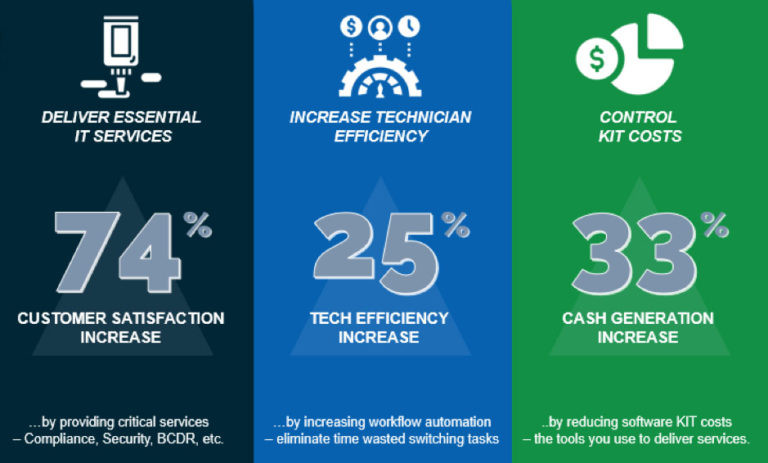 DELIVER ESSENTIAL IT SERVICES

74%

CUSTOMER SATISFACTION INCREASE

...by providing critical services – Compliance, Security, BCDR, etc.

INCREASE TECHNICIAN EFFICIENCY

25%

TECH EFFICIENCY INCREASE

...by increasing workflow automation – eliminate time wasted switching tasks

CONTROL KIT COSTS

33%

CASH GENERATION INCREASE

..by reducing software KIT costs – the tools you use to deliver services.